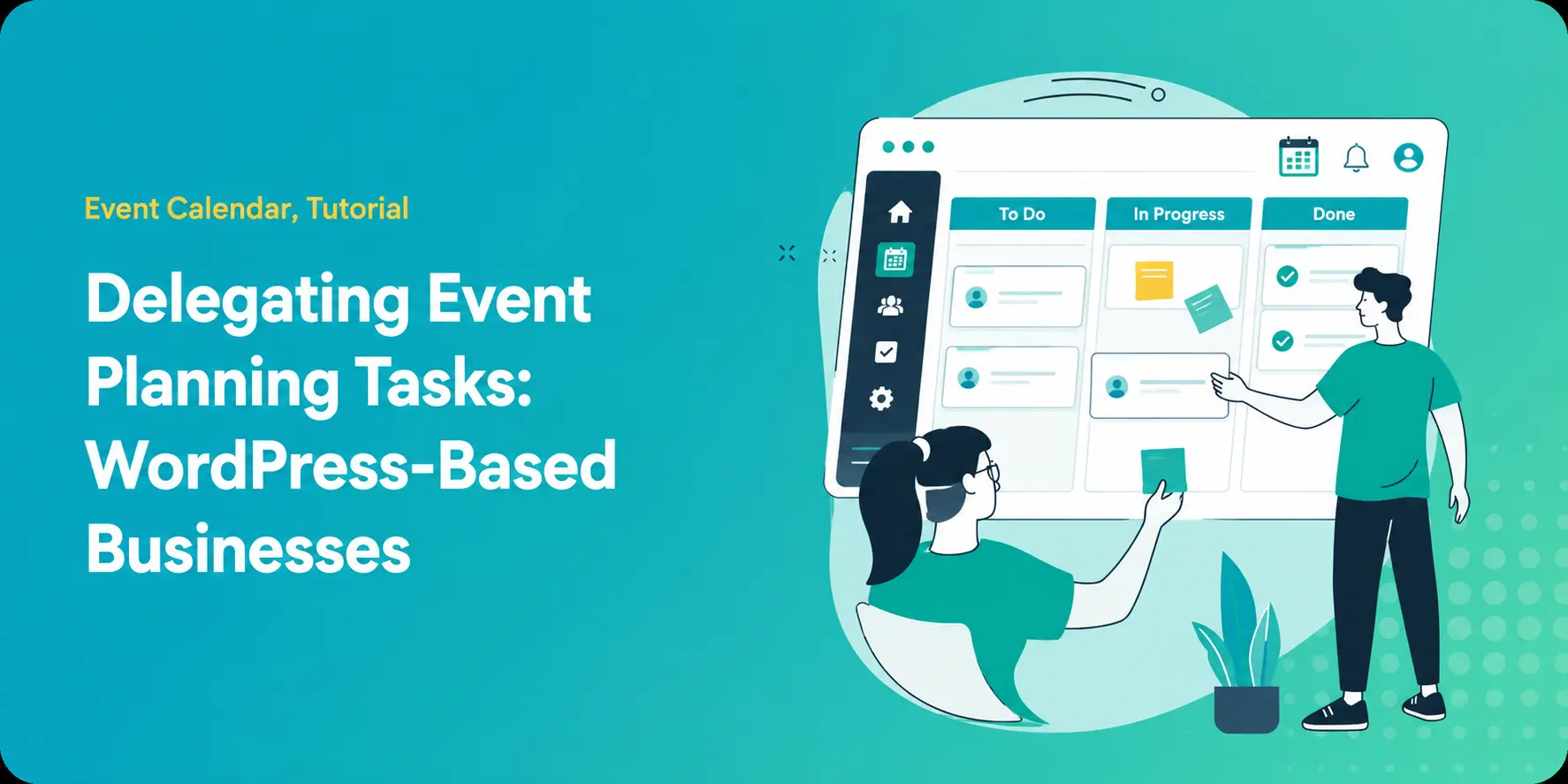 Event Calendar, Tutorial

Delegating Event Planning Tasks: WordPress-Based Businesses

To Do

In Progress

Done